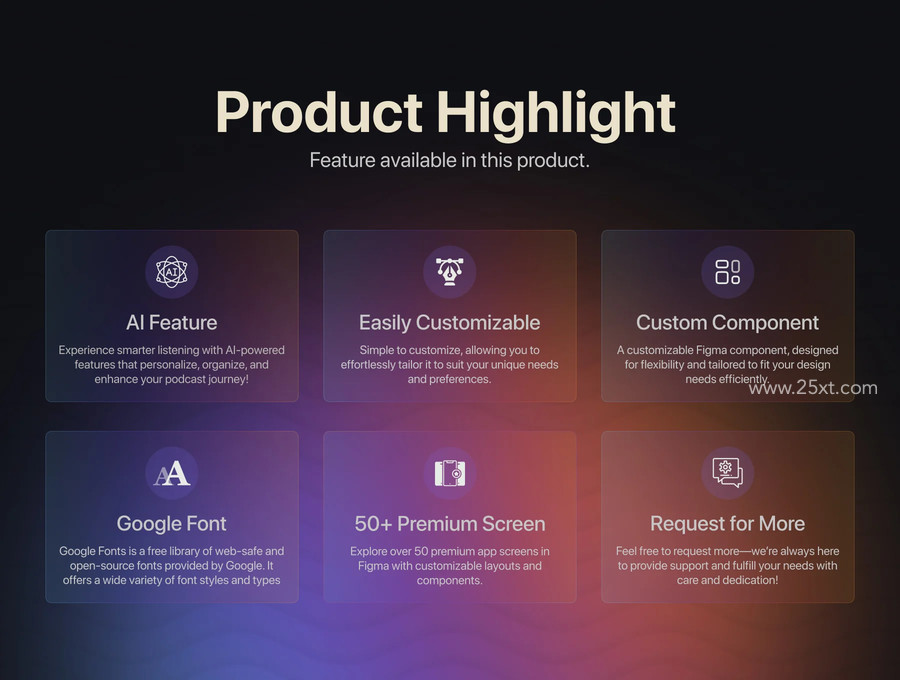 Product Highlight

Feature available in this product.

AI

AI Feature

Experience smarter listening with AI-powered features that personalize, organize, and enhance your podcast journey!

Easily Customizable

Simple to customize, allowing you to effortlessly tailor it to suit your unique needs and preferences.

Custom Component

A customizable Figma component, designed for flexibility and tailored to fit your design needs efficiently.

www.25xt.com

AA

Google Font

Google Fonts is a free library of web-safe and open-source fonts provided by Google. It offers a wide variety of font styles and types

50+ Premium Screen

Explore over 50 premium app screens in Figma with customizable layouts and components.

Request for More

Feel free to request more—we're always here to provide support and fulfill your needs with care and dedication!